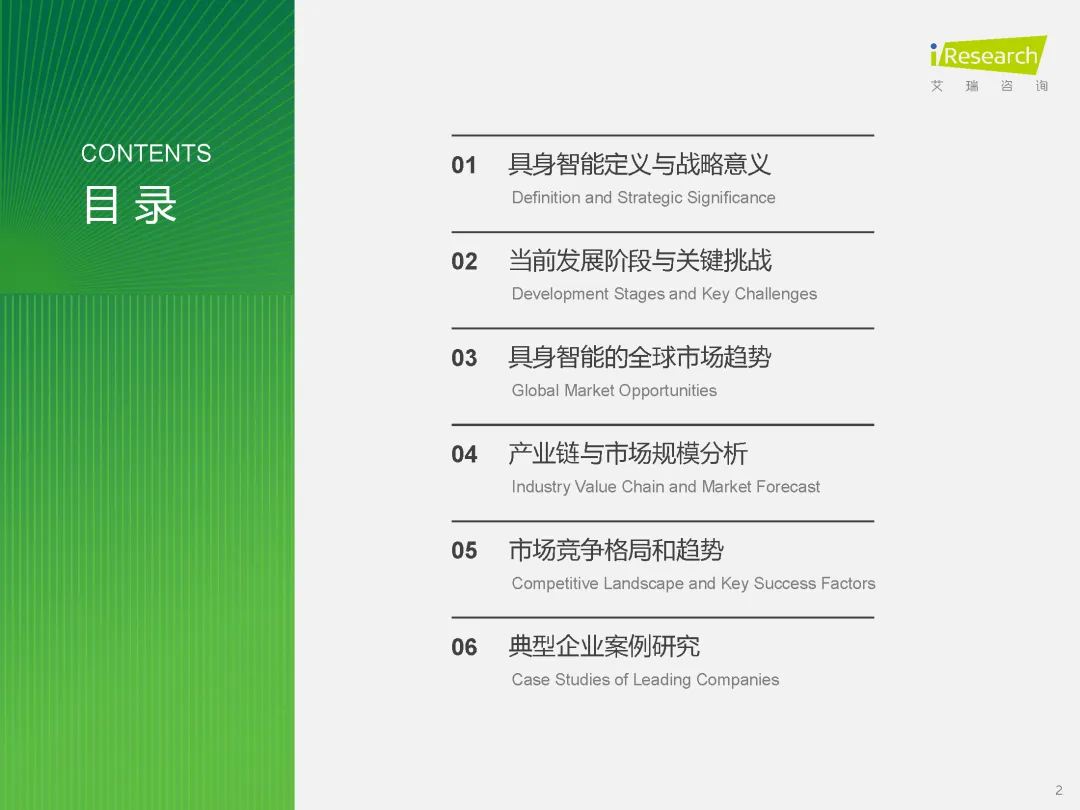 iResearch
艾瑞咨询

CONTENTS
目录

01 具身智能定义与战略意义
Definition and Strategic Significance

02 当前发展阶段与关键挑战
Development Stages and Key Challenges

03 具身智能的全球市场趋势
Global Market Opportunities

04 产业链与市场规模分析
Industry Value Chain and Market Forecast

05 市场竞争格局和趋势
Competitive Landscape and Key Success Factors

06 典型企业案例研究
Case Studies of Leading Companies

2